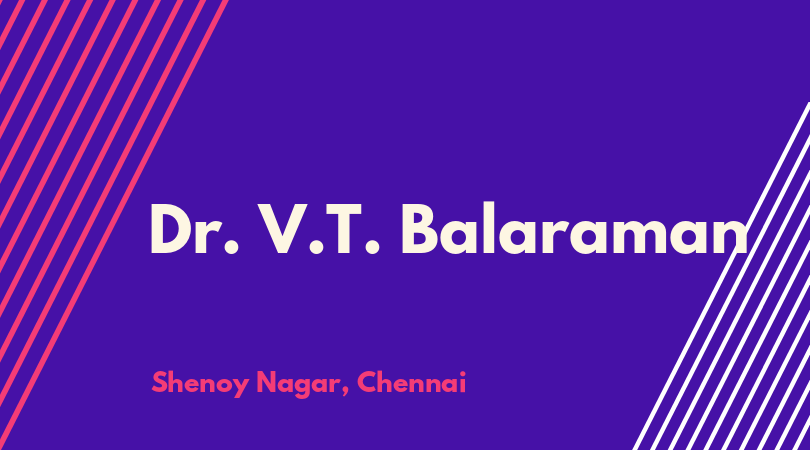 Dr. V.T. Balaraman

Shenoy Nagar, Chennai